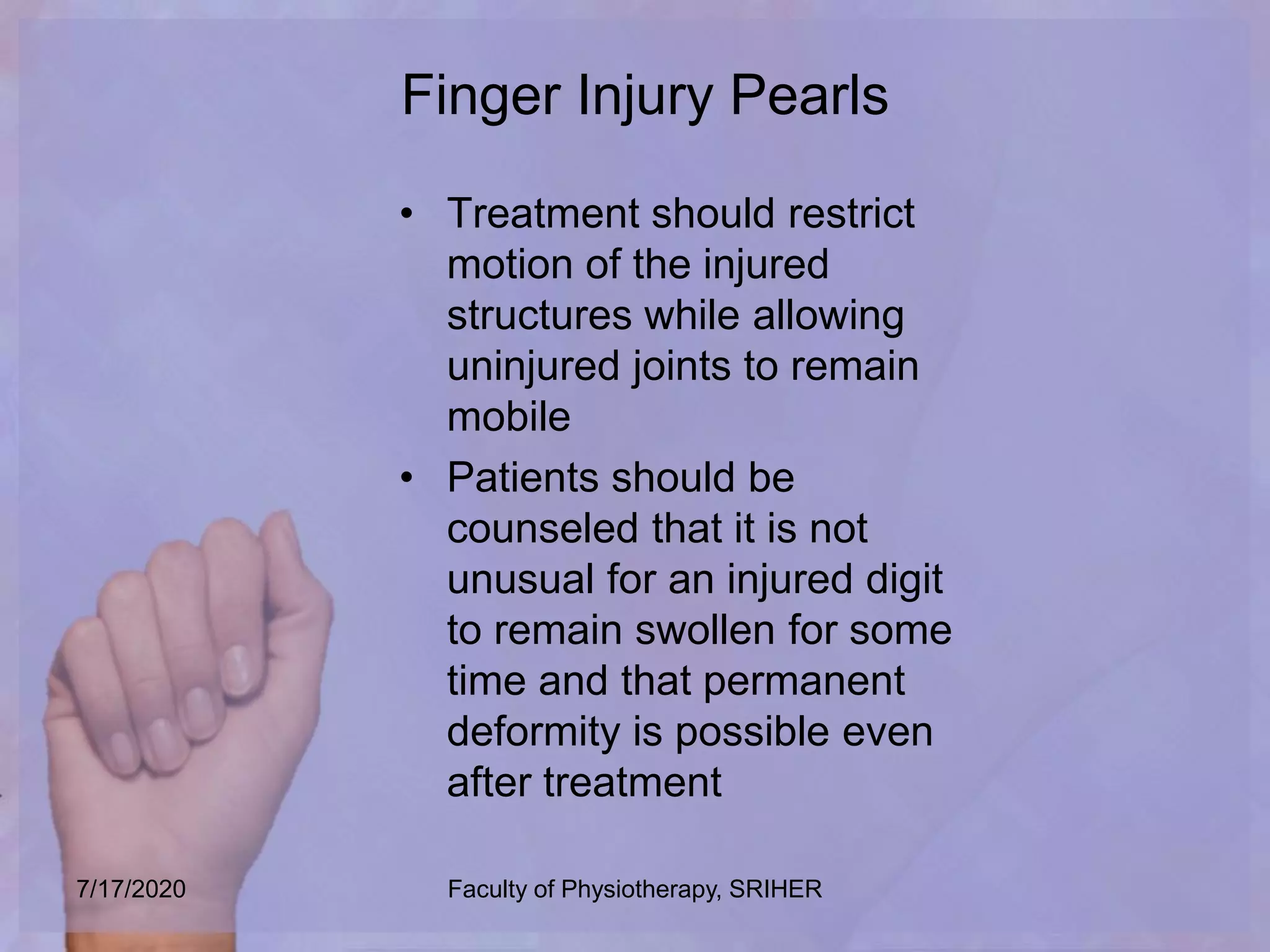 Finger Injury Pearls

• Treatment should restrict motion of the injured structures while allowing uninjured joints to remain mobile

• Patients should be counseled that it is not unusual for an injured digit to remain swollen for some time and that permanent deformity is possible even after treatment

7/17/2020

Faculty of Physiotherapy, SRIHER